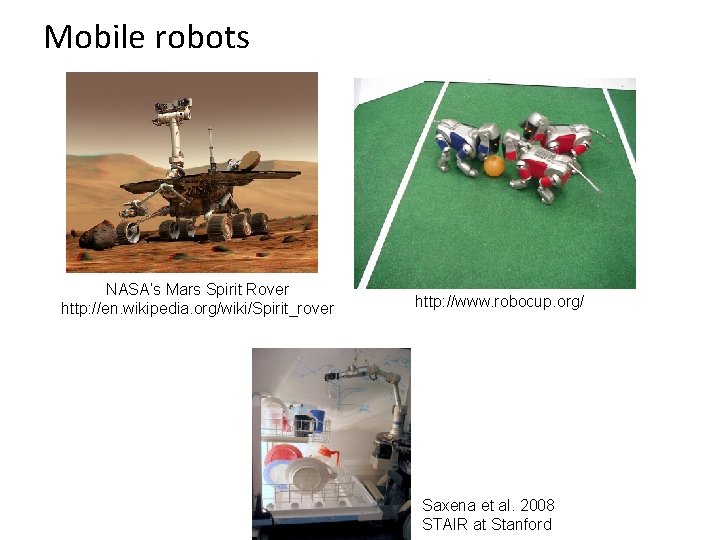 Mobile robots

NASA's Mars Spirit Rover
http://en.wikipedia.org/wiki/Spirit_rover

http://www.robocup.org/

Saxena et al. 2008
STAIR at Stanford